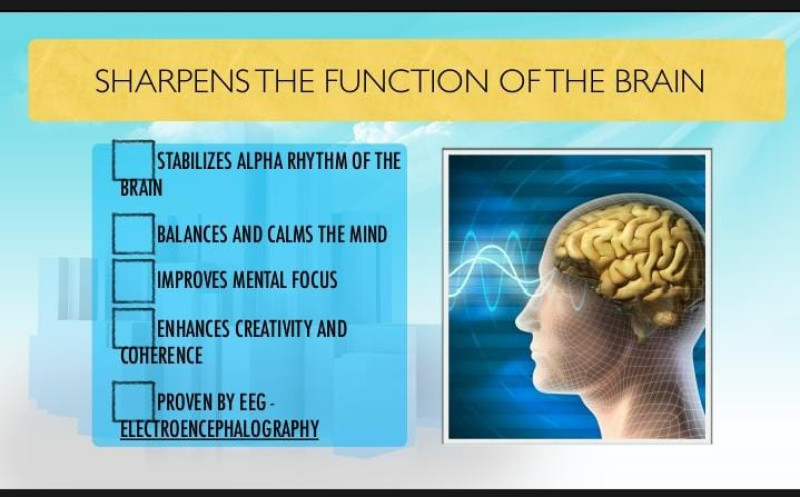 SHARPENS THE FUNCTION OF THE BRAIN

STABILIZES ALPHA RHYTHM OF THE BRAIN

BALANCES AND CALMS THE MIND

IMPROVES MENTAL FOCUS

ENHANCES CREATIVITY AND COHERENCE

PROVEN BY EEG - ELECTROENCEPHALOGRAPHY